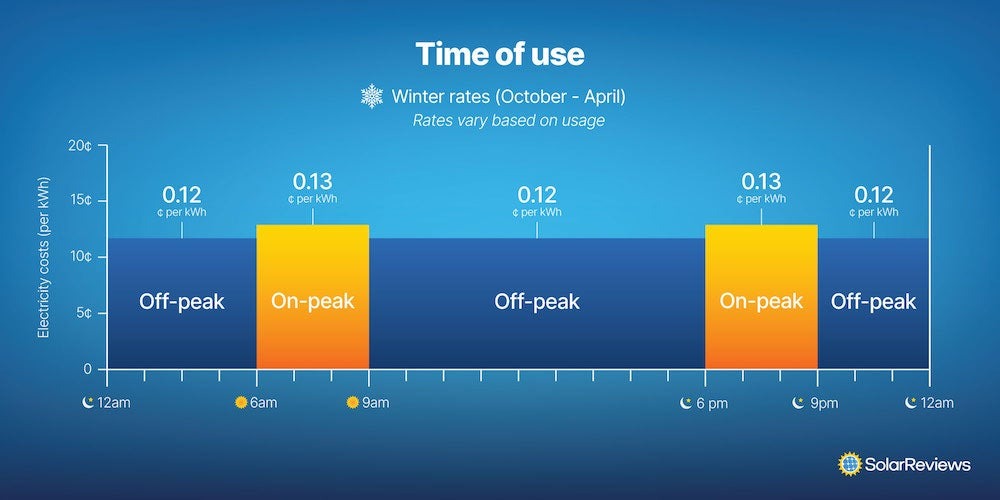 Time of use

Winter rates (October - April)

Rates vary based on usage

Electricity costs (per kWh)

20¢

15¢

10¢

5¢

0

0.12
¢ per kWh

0.13
¢ per kWh

0.12
¢ per kWh

0.13
¢ per kWh

0.12
¢ per kWh

Off-peak

On-peak

Off-peak

On-peak

Off-peak

12am

6am

9am

6 pm

9pm

12am

SolarReviews